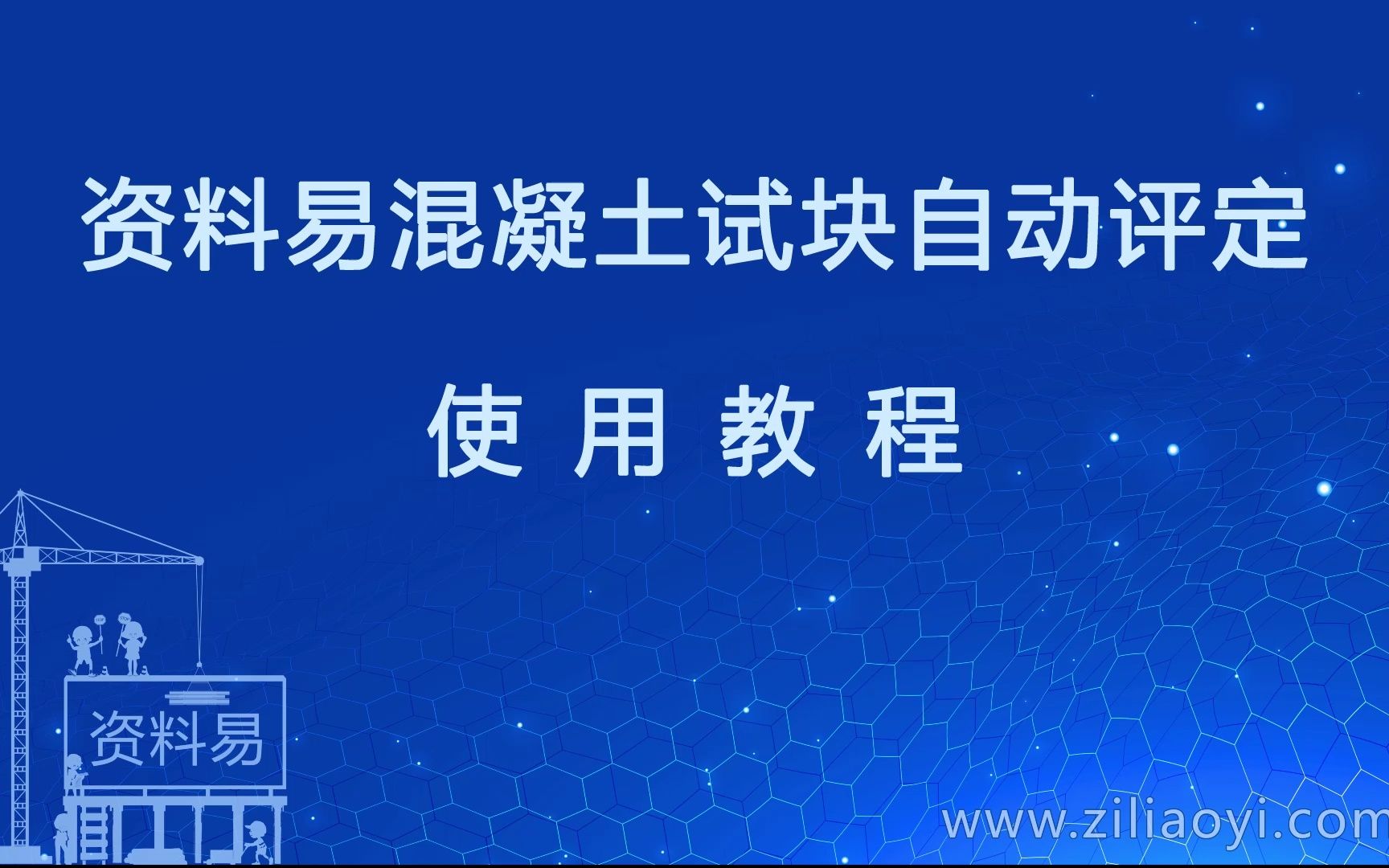 资料易混凝土试块自动评定

使 用 教 程

资料易

www.ziliaoyi.com